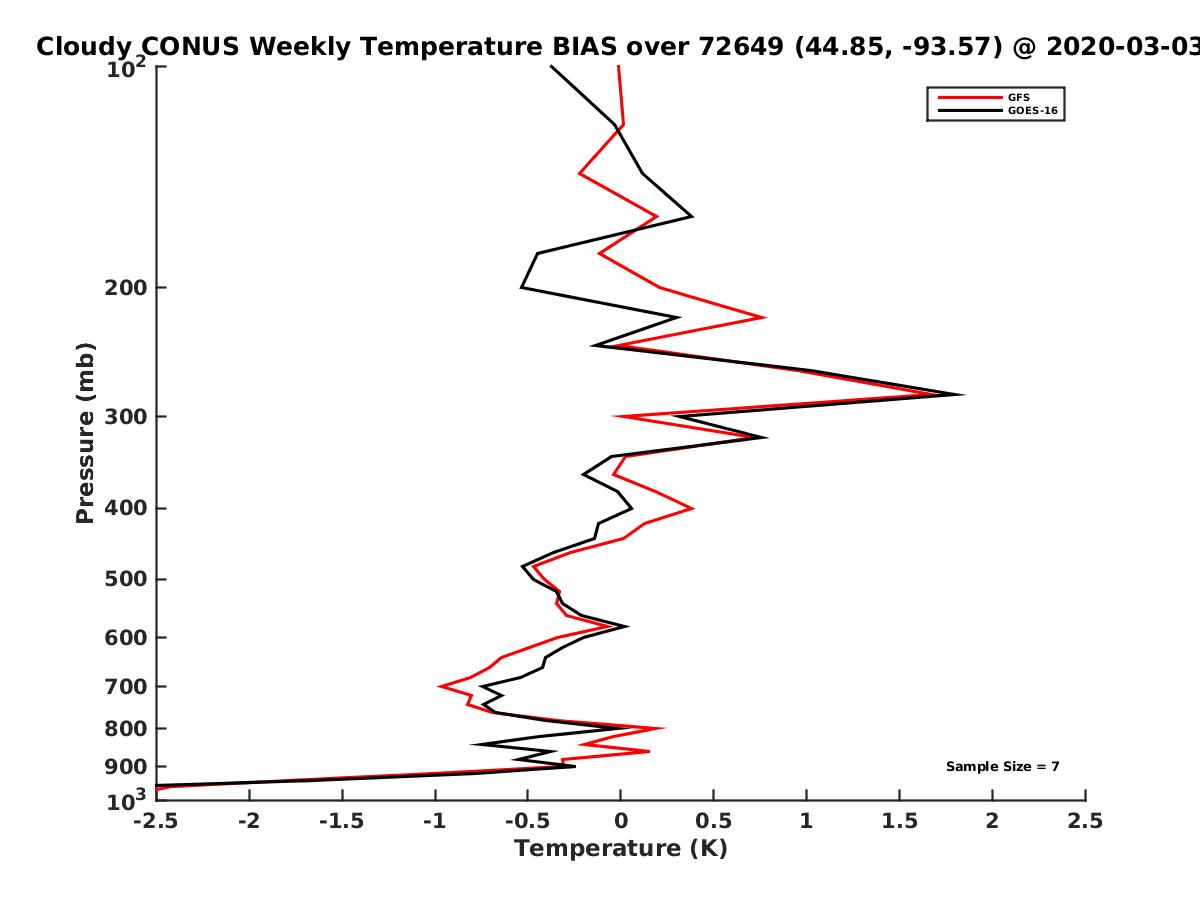 Cloudy CONUS Weekly Temperature BIAS over 72649 (44.85, -93.57) @ 2020-03-03

GFS
GOES-16

Pressure (mb)

$10^2$
200
300
400
500
600
700
800
900
$10^3$

Sample Size = 7

-2.5 -2 -1.5 -1 -0.5 0 0.5 1 1.5 2 2.5

Temperature (K)